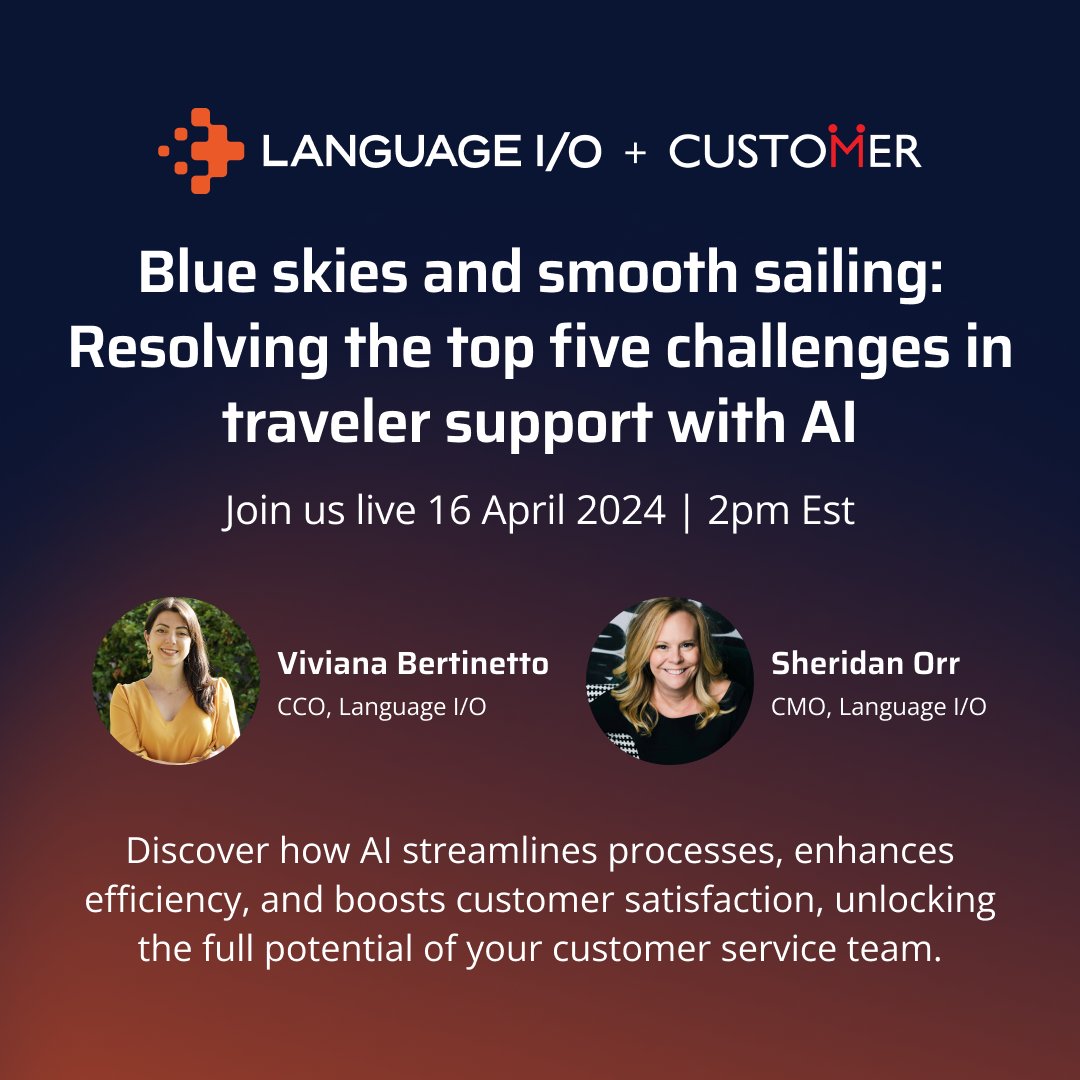 LANGUAGE I/O + CUSTOMER

Blue skies and smooth sailing: Resolving the top five challenges in traveler support with AI

Join us live 16 April 2024 | 2pm Est

Viviana Bertinetto
CCO, Language I/O

Sheridan Orr
CMO, Language I/O

Discover how AI streamlines processes, enhances efficiency, and boosts customer satisfaction, unlocking the full potential of your customer service team.